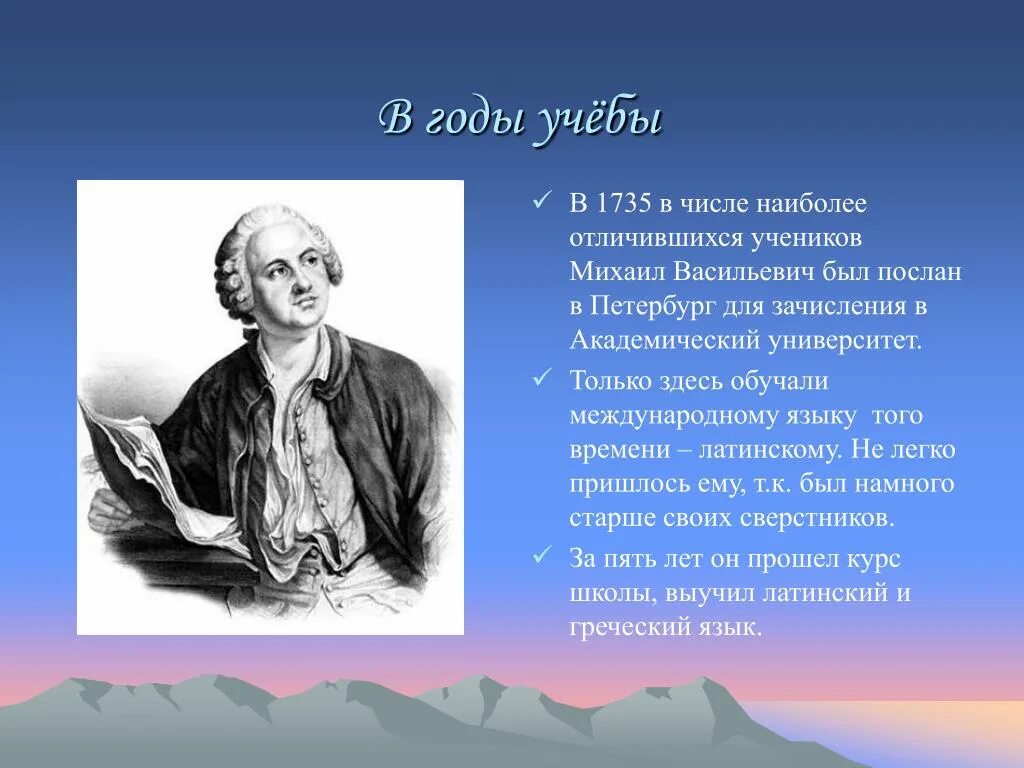 В годы учёбы

✓ В 1735 в числе наиболее отличившихся учеников Михаил Васильевич был послан в Петербург для зачисления в Академический университет.

✓ Только здесь обучали международному языку того времени – латинскому. Не легко пришлось ему, т.к. был намного старше своих сверстников.

✓ За пять лет он прошел курс школы, выучил латинский и греческий язык.